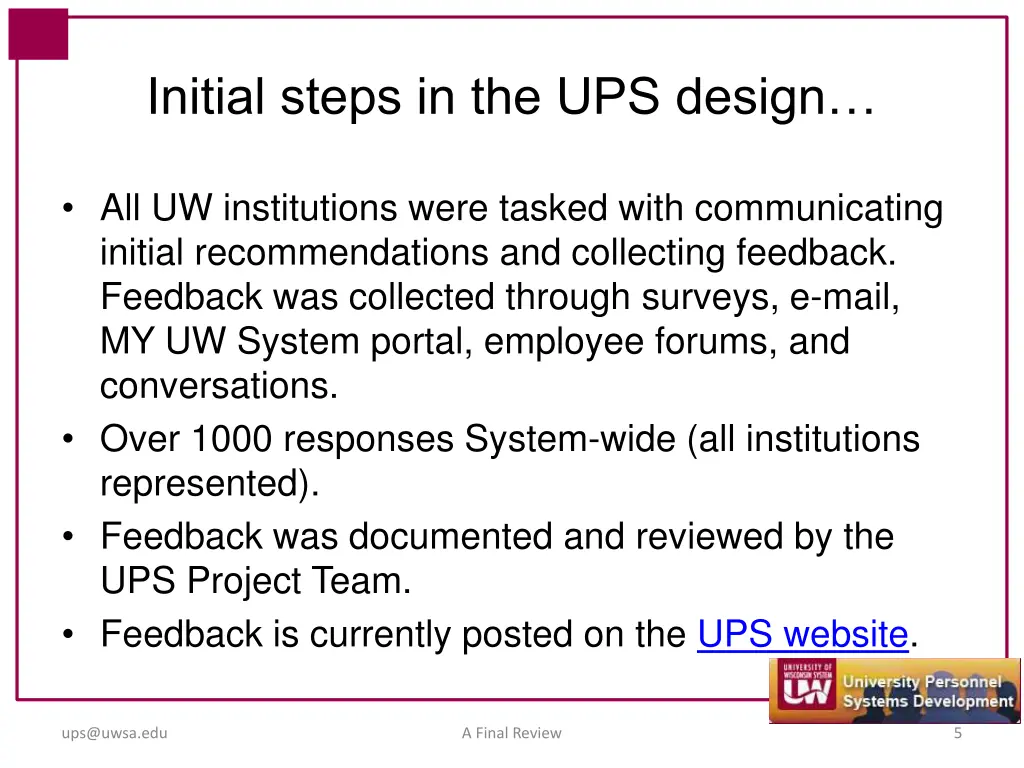 Initial steps in the UPS design…

• All UW institutions were tasked with communicating initial recommendations and collecting feedback. Feedback was collected through surveys, e-mail, MY UW System portal, employee forums, and conversations.
• Over 1000 responses System-wide (all institutions represented).
• Feedback was documented and reviewed by the UPS Project Team.
• Feedback is currently posted on the UPS website.

UNIVERSITY OF WISCONSIN SYSTEM UW University Personnel Systems Development

ups@uwsa.edu

A Final Review

5